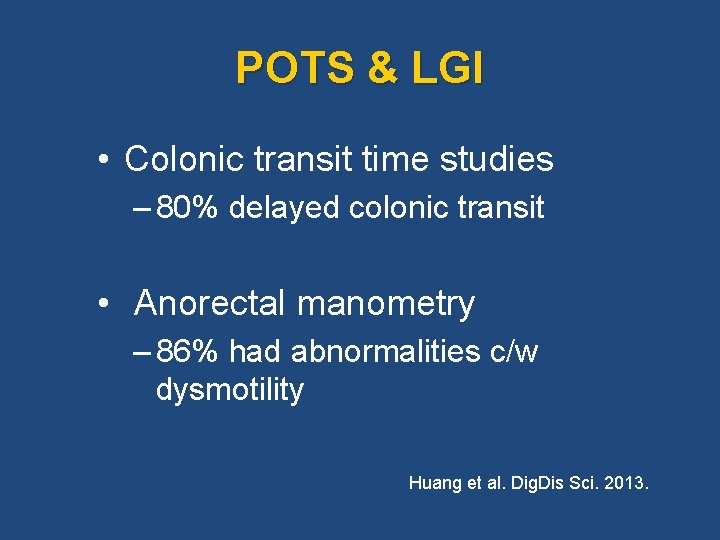 POTS & LGI

• Colonic transit time studies
– 80% delayed colonic transit

• Anorectal manometry
– 86% had abnormalities c/w dysmotility

Huang et al. DigDis Sci. 2013.